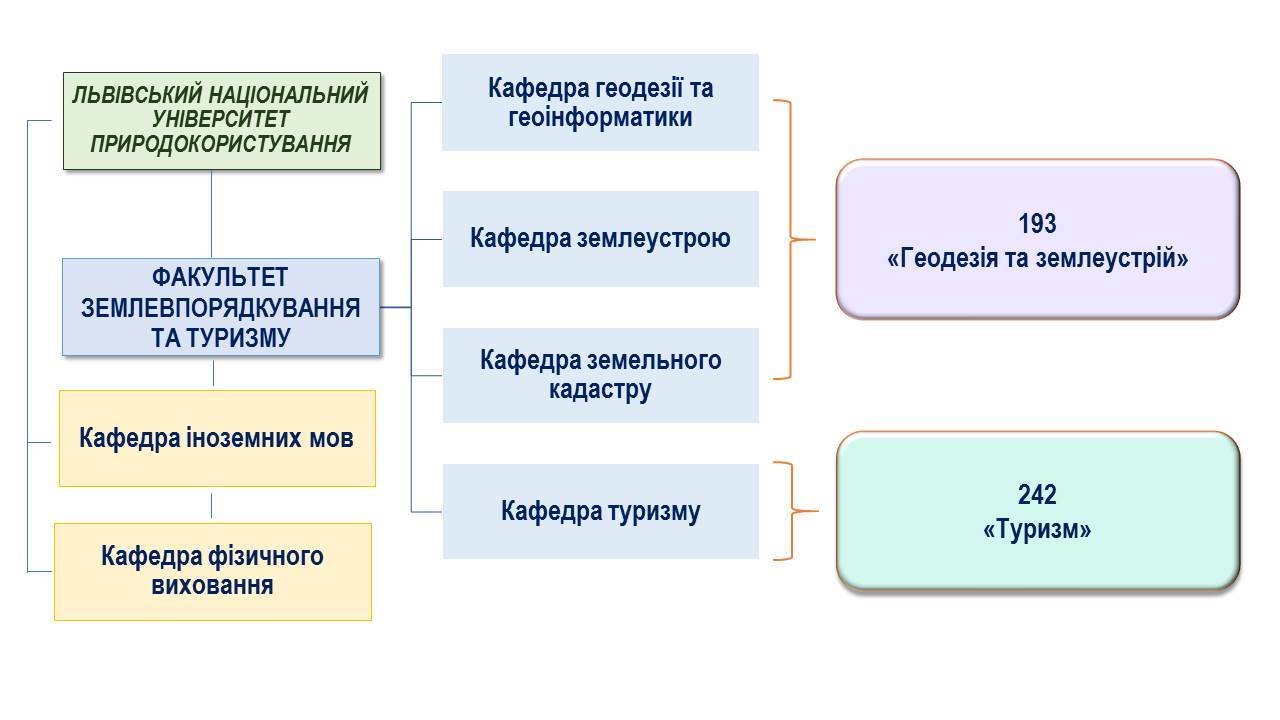 ЛЬВІВСЬКИЙ НАЦІОНАЛЬНИЙ УНІВЕРСИТЕТ ПРИРОДОКОРИСТУВАННЯ

ФАКУЛЬТЕТ ЗЕМЛЕВПОРЯДКУВАННЯ ТА ТУРИЗМУ

Кафедра іноземних мов

Кафедра фізичного виховання

Кафедра геодезії та геоінформатики

Кафедра землеустрою

Кафедра земельного кадастру

Кафедра туризму

193
«Геодезія та землеустрій»

242
«Туризм»